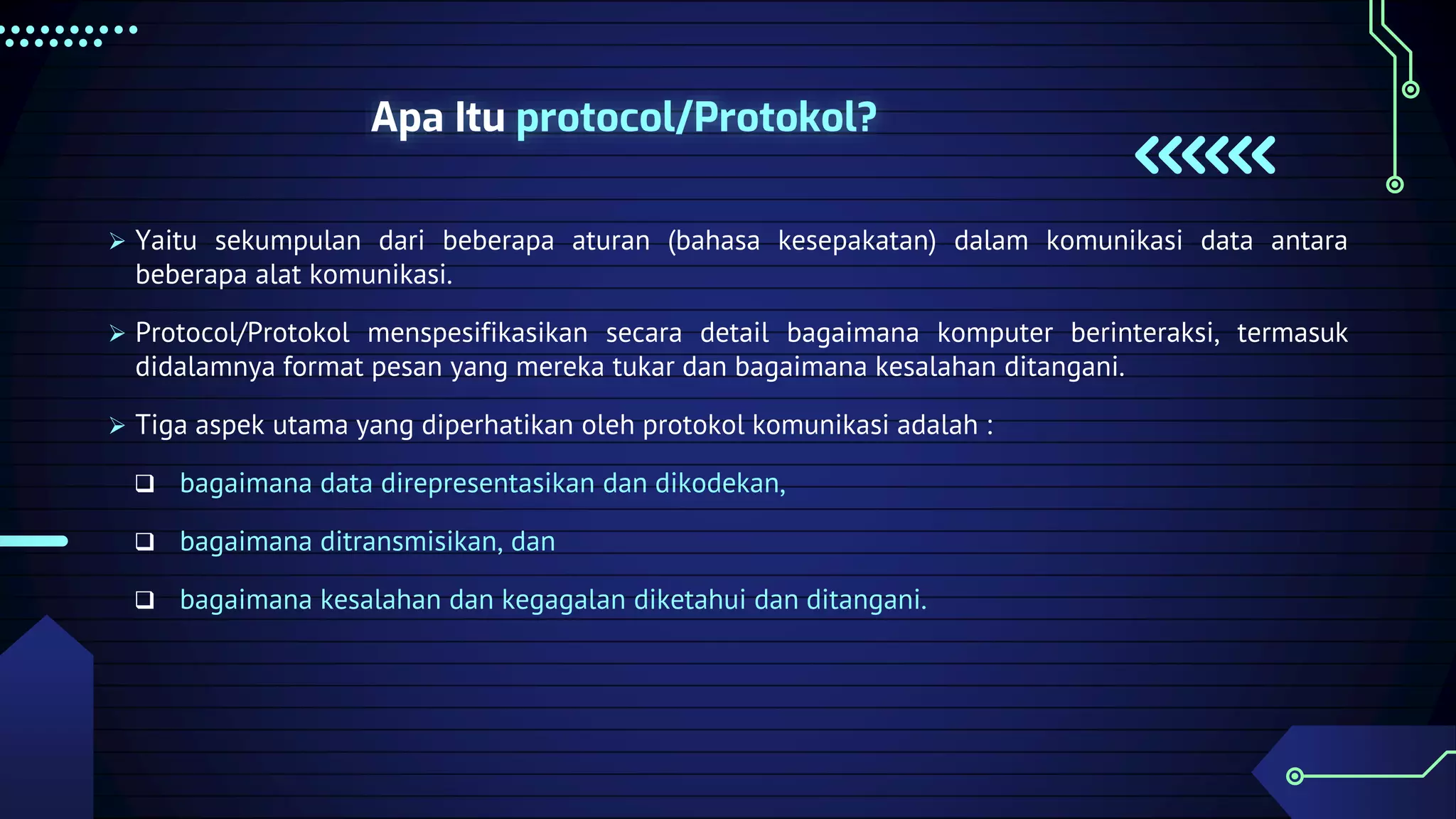 Apa Itu protocol/Protokol?

➢ Yaitu sekumpulan dari beberapa aturan (bahasa kesepakatan) dalam komunikasi data antara beberapa alat komunikasi.

➢ Protocol/Protokol menspesifikasikan secara detail bagaimana komputer berinteraksi, termasuk didalamnya format pesan yang mereka tukar dan bagaimana kesalahan ditangani.

➢ Tiga aspek utama yang diperhatikan oleh protokol komunikasi adalah :

❑ bagaimana data direpresentasikan dan dikodekan,

❑ bagaimana ditransmisikan, dan

❑ bagaimana kesalahan dan kegagalan diketahui dan ditangani.